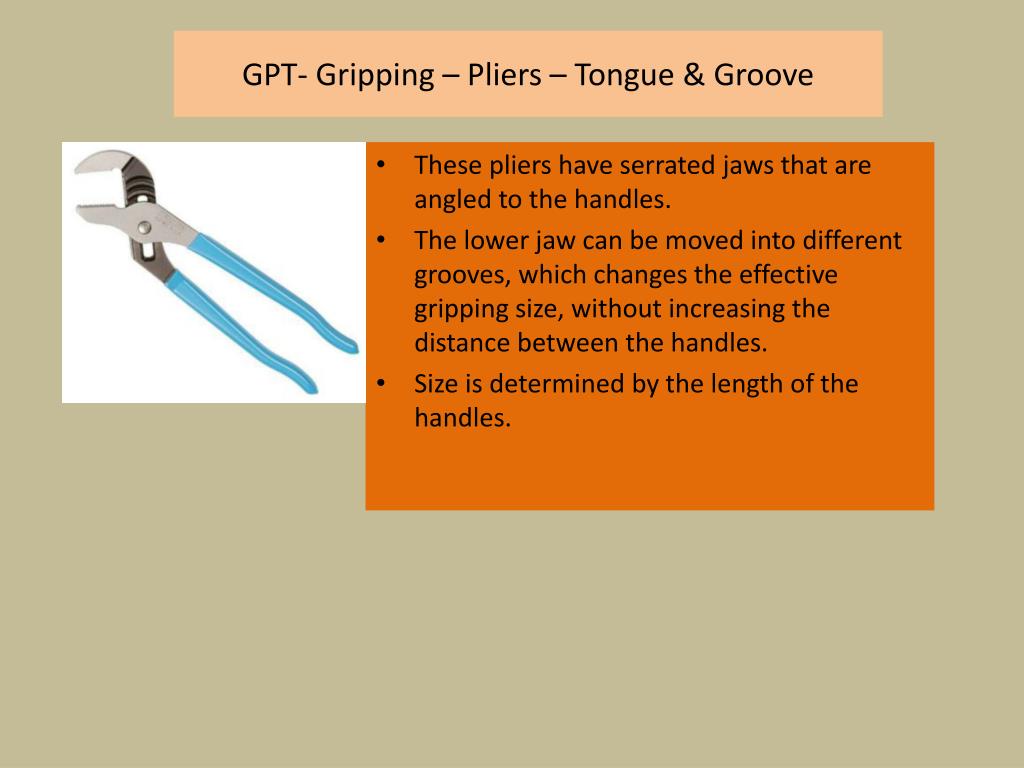 GPT- Gripping – Pliers – Tongue & Groove

• These pliers have serrated jaws that are angled to the handles.
• The lower jaw can be moved into different grooves, which changes the effective gripping size, without increasing the distance between the handles.
• Size is determined by the length of the handles.